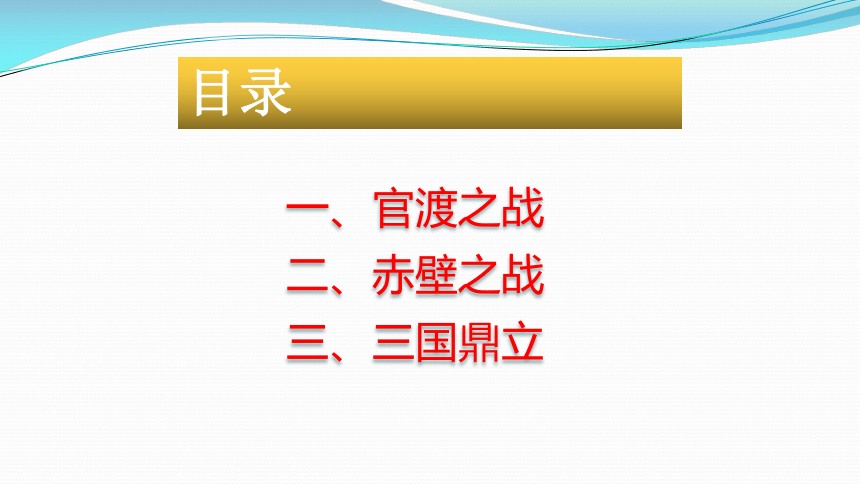 目录

一、官渡之战
二、赤壁之战
三、三国鼎立